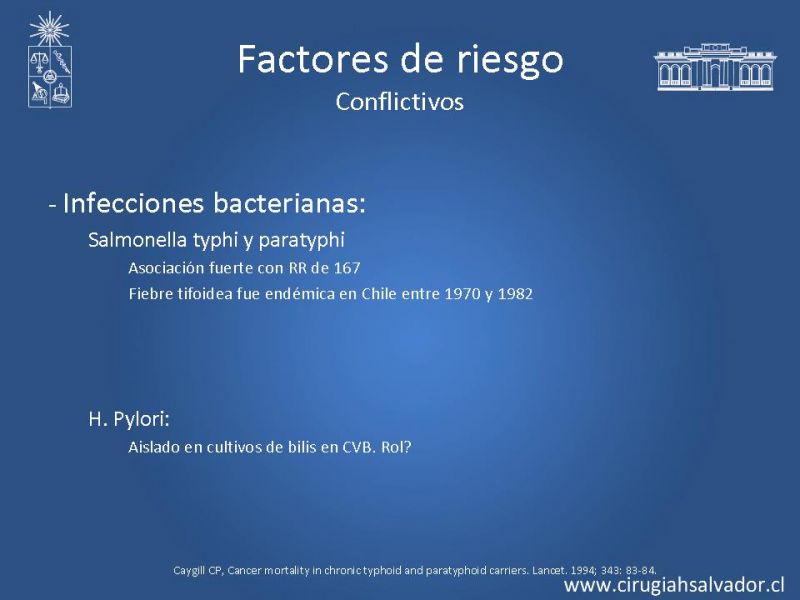 Factores de riesgo
Conflictivos

- Infecciones bacterianas:

Salmonella typhi y paratyphi

Asociación fuerte con RR de 167

Fiebre tifoidea fue endémica en Chile entre 1970 y 1982

H. Pylori:

Aislado en cultivos de bilis en CVB. Rol?

Caygill CP, Cancer mortality in chronic typhoid and paratyphoid carriers. Lancet. 1994; 343: 83-84.

www.cirugiahsalvador.cl